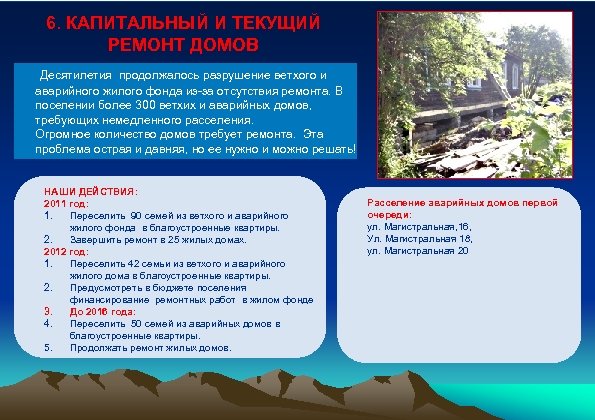 6. КАПИТАЛЬНЫЙ И ТЕКУЩИЙ РЕМОНТ ДОМОВ

Десятилетия продолжалось разрушение ветхого и аварийного жилого фонда из-за отсутствия ремонта. В поселении более 300 ветхих и аварийных домов, требующих немедленного расселения.
Огромное количество домов требует ремонта. Эта проблема острая и давняя, но ее нужно и можно решать!

НАШИ ДЕЙСТВИЯ:
2011 год:
1. Переселить 90 семей из ветхого и аварийного жилого фонда в благоустроенные квартиры.
2. Завершить ремонт в 25 жилых домах.
2012 год:
1. Переселить 42 семьи из ветхого и аварийного жилого дома в благоустроенные квартиры.
2. Предусмотреть в бюджете поселения финансирование ремонтных работ в жилом фонде
3. До 2016 года:
4. Переселить 50 семей из аварийных домов в благоустроенные квартиры.
5. Продолжать ремонт жилых домов.

Расселение аварийных домов первой очереди:
ул. Магистральная,16,
Ул. Магистральная 18,
ул. Магистральная 20